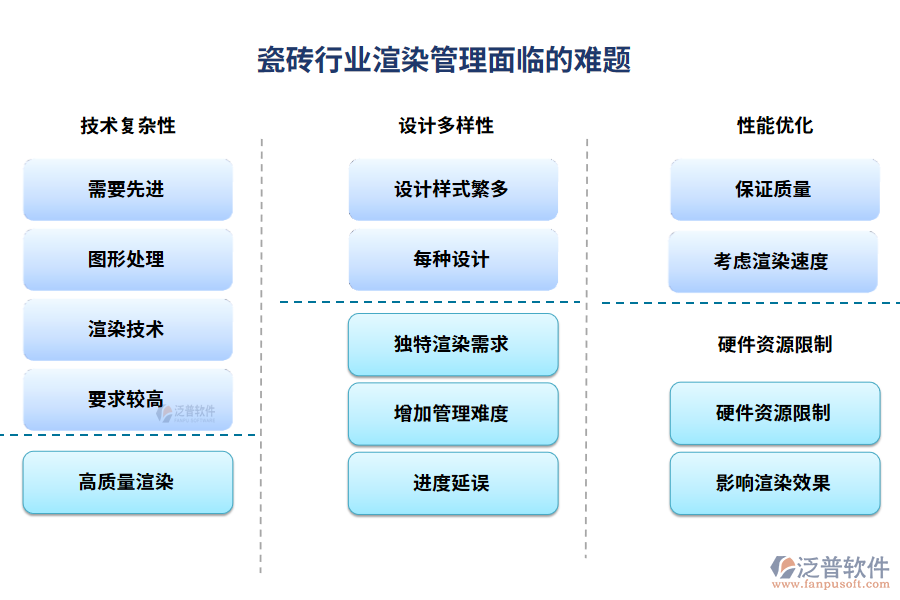 瓷砖行业渲染管理面临的难题

技术复杂性

需要先进

图形处理

渲染技术

要求较高

泛普软件

高质量渲染

设计多样性

设计样式繁多

每种设计

独特渲染需求

增加管理难度

进度延误

性能优化

保证质量

考虑渲染速度

硬件资源限制

硬件资源限制

影响渲染效果

泛普软件
www.fanpusoft.com